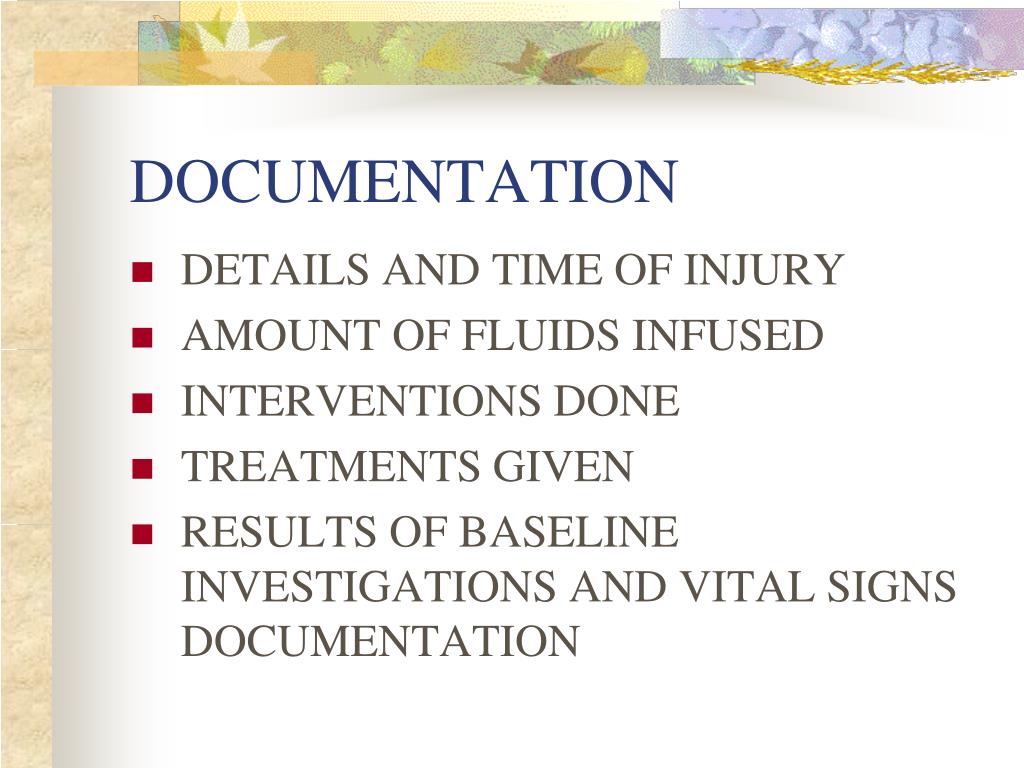 DOCUMENTATION

- DETAILS AND TIME OF INJURY
- AMOUNT OF FLUIDS INFUSED
- INTERVENTIONS DONE
- TREATMENTS GIVEN
- RESULTS OF BASELINE INVESTIGATIONS AND VITAL SIGNS DOCUMENTATION